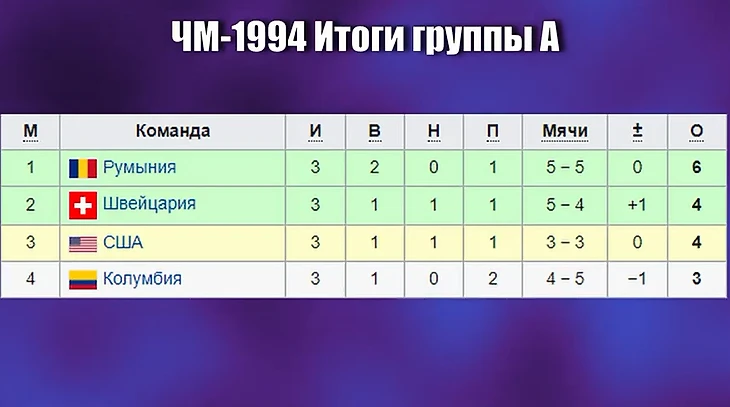 ЧМ-1994 Итоги группы А

| М | Команда | И | В | Н | П | Мячи | ± | О |
|---|---|---|---|---|---|---|---|---|
| 1 | Румыния | 3 | 2 | 0 | 1 | 5 – 5 | 0 | 6 |
| 2 | Швейцария | 3 | 1 | 1 | 1 | 5 – 4 | +1 | 4 |
| 3 | США | 3 | 1 | 1 | 1 | 3 – 3 | 0 | 4 |
| 4 | Колумбия | 3 | 1 | 0 | 2 | 4 – 5 | −1 | 3 |